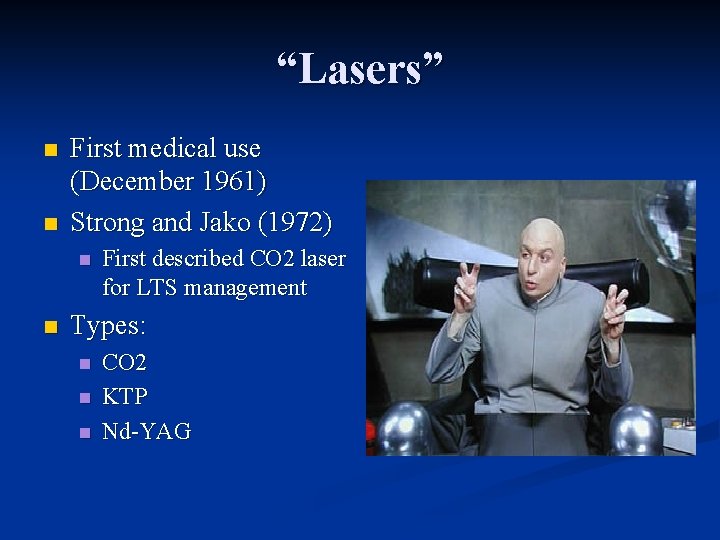 “Lasers”

- First medical use (December 1961)
- Strong and Jako (1972)
  - First described CO2 laser for LTS management
- Types:
  - CO2
  - KTP
  - Nd-YAG